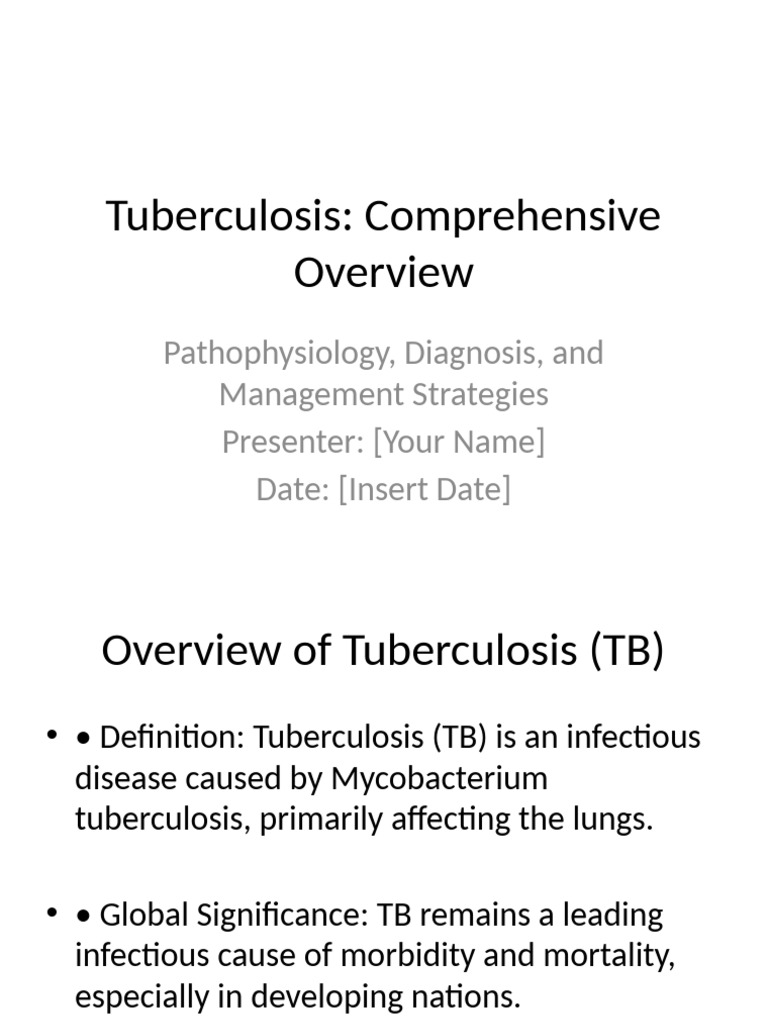 Tuberculosis: Comprehensive Overview

Pathophysiology, Diagnosis, and Management Strategies
Presenter: [Your Name]
Date: [Insert Date]

Overview of Tuberculosis (TB)

• • Definition: Tuberculosis (TB) is an infectious disease caused by Mycobacterium tuberculosis, primarily affecting the lungs.

• • Global Significance: TB remains a leading infectious cause of morbidity and mortality, especially in developing nations.